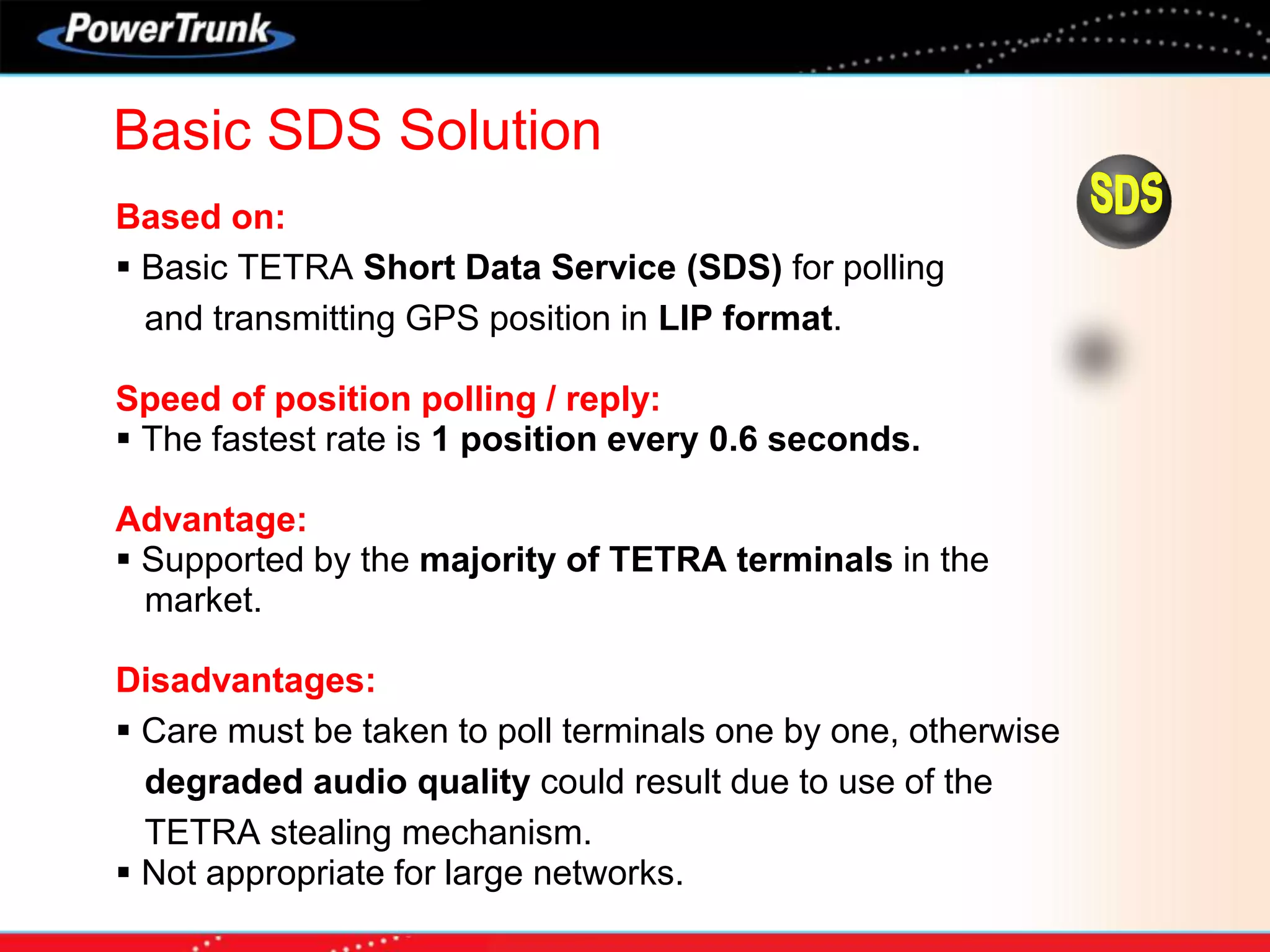 PowerTrunk

Basic SDS Solution

SDS

Based on:

▪ Basic TETRA Short Data Service (SDS) for polling and transmitting GPS position in LIP format.

Speed of position polling / reply:

▪ The fastest rate is 1 position every 0.6 seconds.

Advantage:

▪ Supported by the majority of TETRA terminals in the market.

Disadvantages:

▪ Care must be taken to poll terminals one by one, otherwise degraded audio quality could result due to use of the TETRA stealing mechanism.

▪ Not appropriate for large networks.